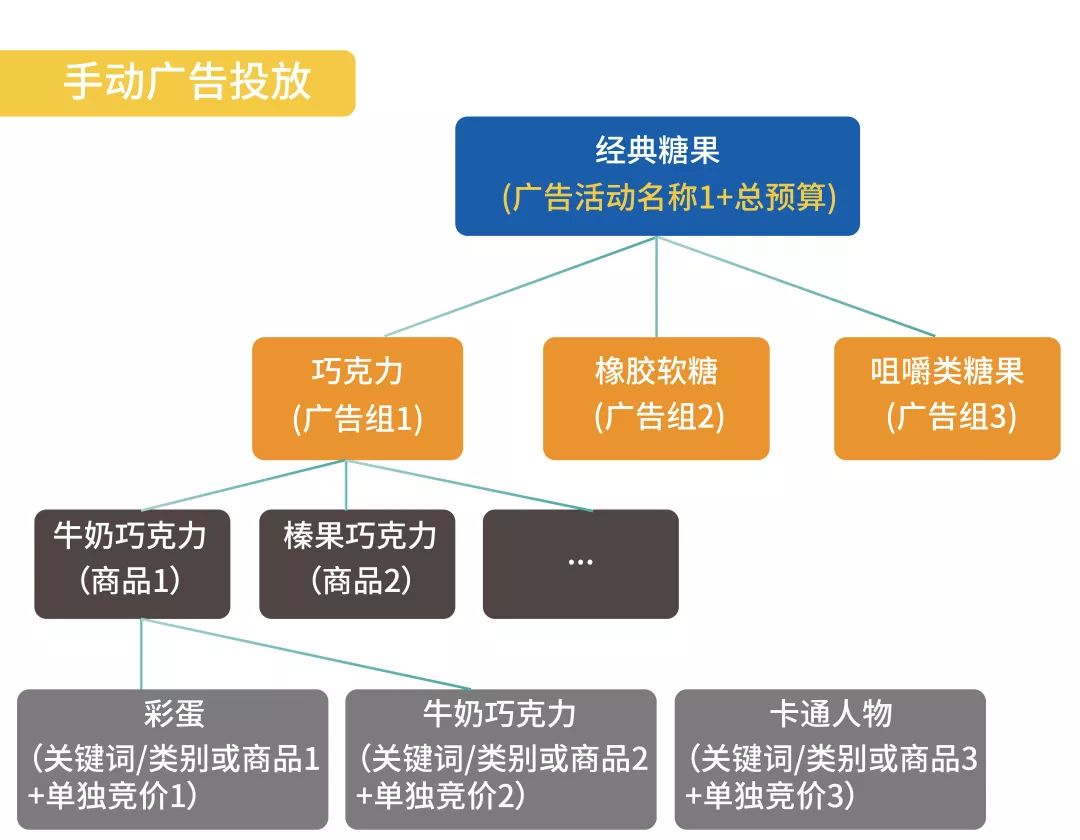 手动广告投放

经典糖果
(广告活动名称1+总预算)

巧克力
(广告组1)

橡胶软糖
(广告组2)

咀嚼类糖果
(广告组3)

牛奶巧克力
(商品1)

榛果巧克力
(商品2)

...

彩蛋
(关键词/类别或商品1+单独竞价1)

牛奶巧克力
(关键词/类别或商品2+单独竞价2)

卡通人物
(关键词/类别或商品3+单独竞价3)